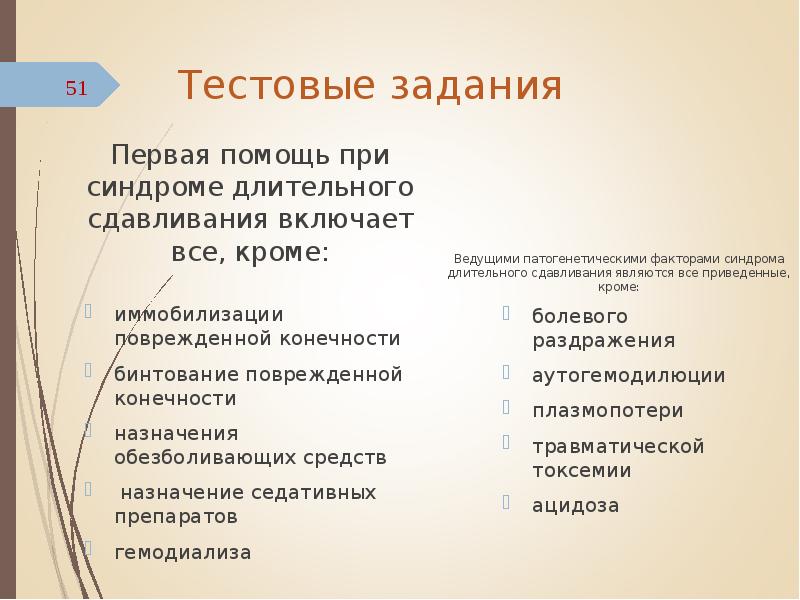 51

Тестовые задания

Первая помощь при синдроме длительного сдавливания включает все, кроме:

иммобилизации поврежденной конечности

бинтование поврежденной конечности

назначения обезболивающих средств

назначение седативных препаратов

гемодиализа

Ведущими патогенетическими факторами синдрома длительного сдавливания являются все приведенные, кроме:

болевого раздражения

аутогемодилюции

плазмопотери

травматической токсемии

ацидоза